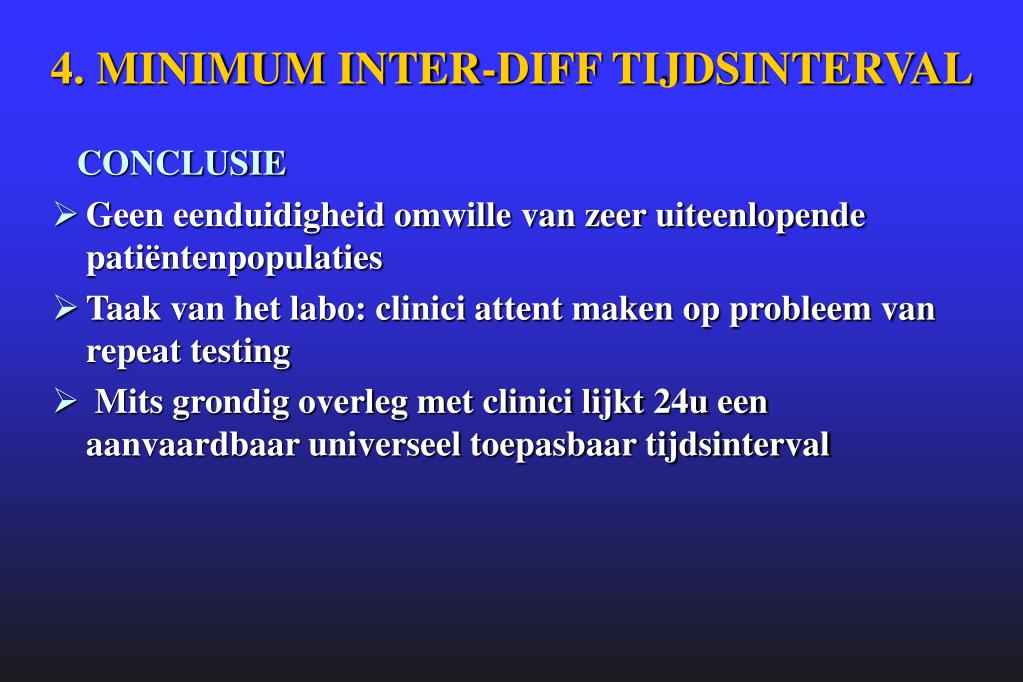 4. MINIMUM INTER-DIFF TIJDSINTERVAL

CONCLUSIE

➢ Geen eenduidigheid omwille van zeer uiteenlopende patiëntenpopulaties

➢ Taak van het labo: clinici attent maken op probleem van repeat testing

➢ Mits grondig overleg met clinici lijkt 24u een aanvaardbaar universeel toepasbaar tijdsinterval